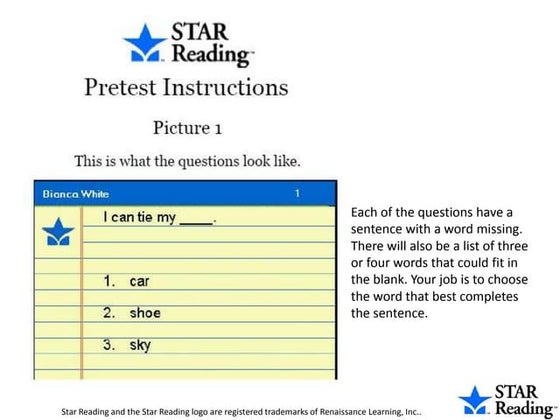 STAR Reading

Pretest Instructions

Picture 1

This is what the questions look like.

Bianca White 1

I can tie my ____.

1. car

2. shoe

3. sky

Each of the questions have a sentence with a word missing. There will also be a list of three or four words that could fit in the blank. Your job is to choose the word that best completes the sentence.

Star Reading and the Star Reading logo are registered trademarks of Renaissance Learning, Inc..

STAR Reading